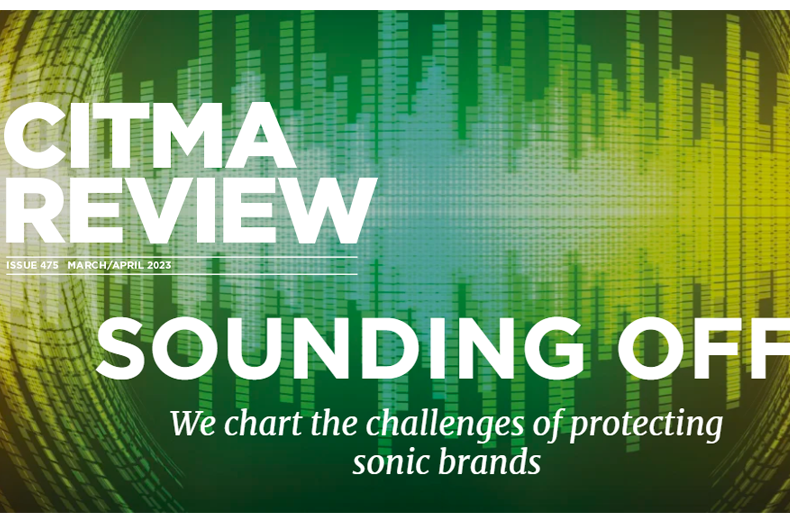 CITMA REVIEW

ISSUE 475 MARCH/APRIL 2023

SOUNDING OFF

We chart the challenges of protecting sonic brands